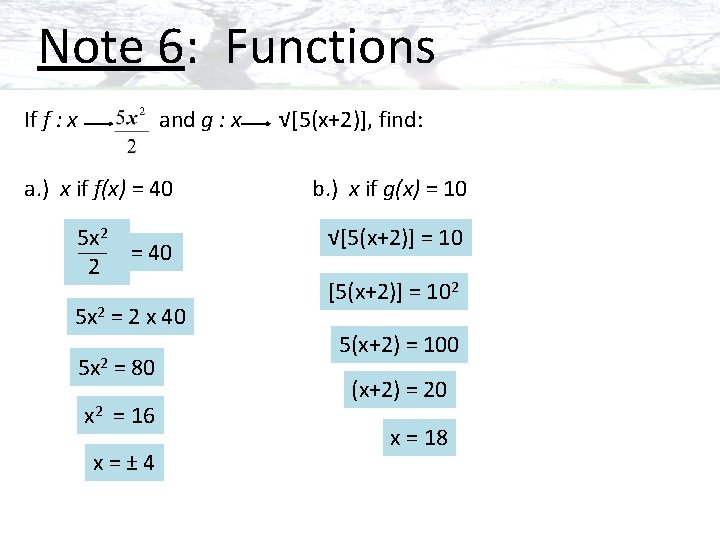 Note 6: Functions

If $f : x \longrightarrow \frac{5x^2}{2}$ and $g : x \longrightarrow \sqrt{[5(x+2)]}$, find:

a.) $x$ if $f(x) = 40$

$\frac{5x^2}{2} = 40$

$5x^2 = 2 \times 40$

$5x^2 = 80$

$x^2 = 16$

$x = \pm 4$

b.) $x$ if $g(x) = 10$

$\sqrt{[5(x+2)]} = 10$

$[5(x+2)] = 10^2$

$5(x+2) = 100$

$(x+2) = 20$

$x = 18$